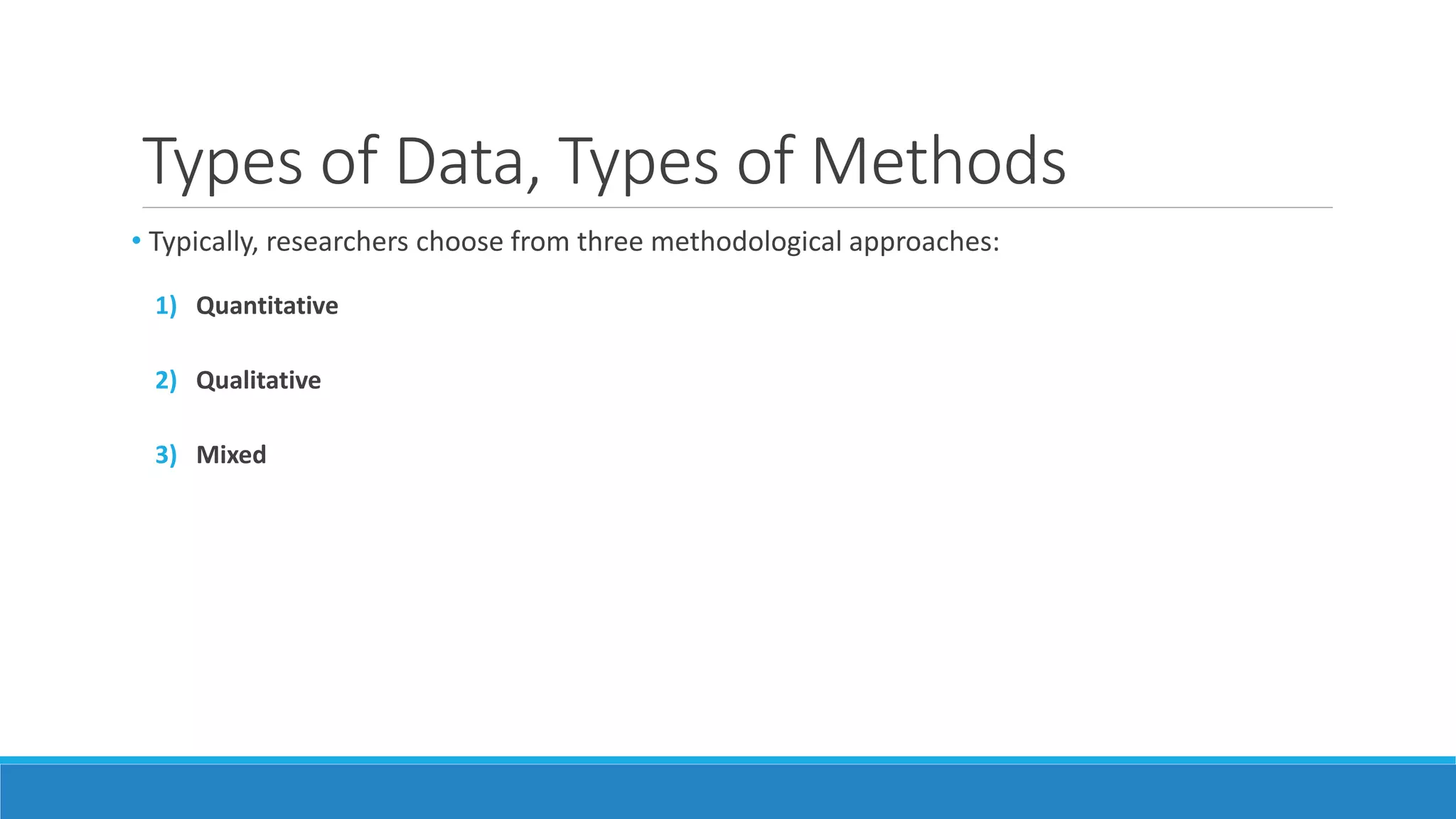 Types of Data, Types of Methods

• Typically, researchers choose from three methodological approaches:

1) Quantitative

2) Qualitative

3) Mixed